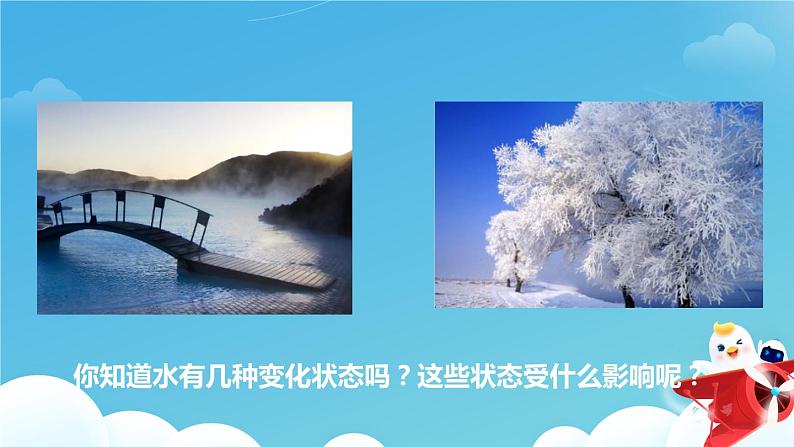 你知道水有几种变化状态吗？这些状态受什么影响呢？